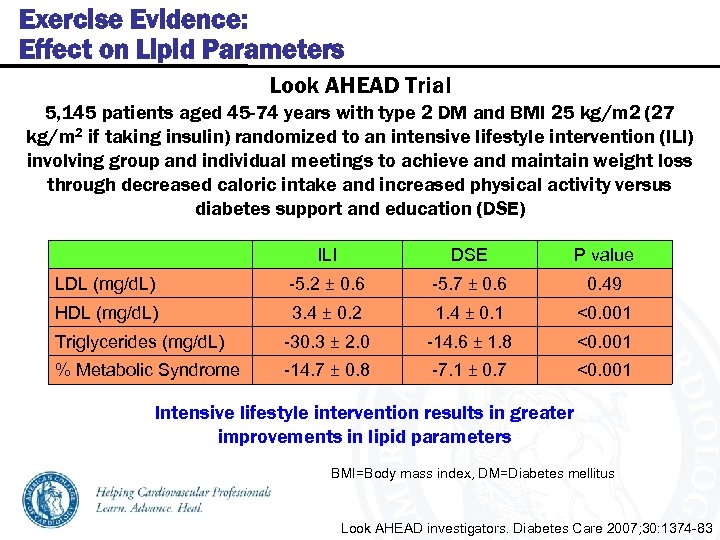 Exercise Evidence:
Effect on Lipid Parameters

Look AHEAD Trial

5,145 patients aged 45-74 years with type 2 DM and BMI 25 kg/m2 (27 kg/m$^2$ if taking insulin) randomized to an intensive lifestyle intervention (ILI) involving group and individual meetings to achieve and maintain weight loss through decreased caloric intake and increased physical activity versus diabetes support and education (DSE)

| | ILI | DSE | P value |
|---|---|---|---|
| LDL (mg/dL) | -5.2 ± 0.6 | -5.7 ± 0.6 | 0.49 |
| HDL (mg/dL) | 3.4 ± 0.2 | 1.4 ± 0.1 | <0.001 |
| Triglycerides (mg/dL) | -30.3 ± 2.0 | -14.6 ± 1.8 | <0.001 |
| % Metabolic Syndrome | -14.7 ± 0.8 | -7.1 ± 0.7 | <0.001 |

Intensive lifestyle intervention results in greater improvements in lipid parameters

BMI=Body mass index, DM=Diabetes mellitus

AMERICAN COLLEGE of CARDIOLOGY

Helping Cardiovascular Professionals
Learn. Advance. Heal.

Look AHEAD investigators. Diabetes Care 2007;30:1374-83